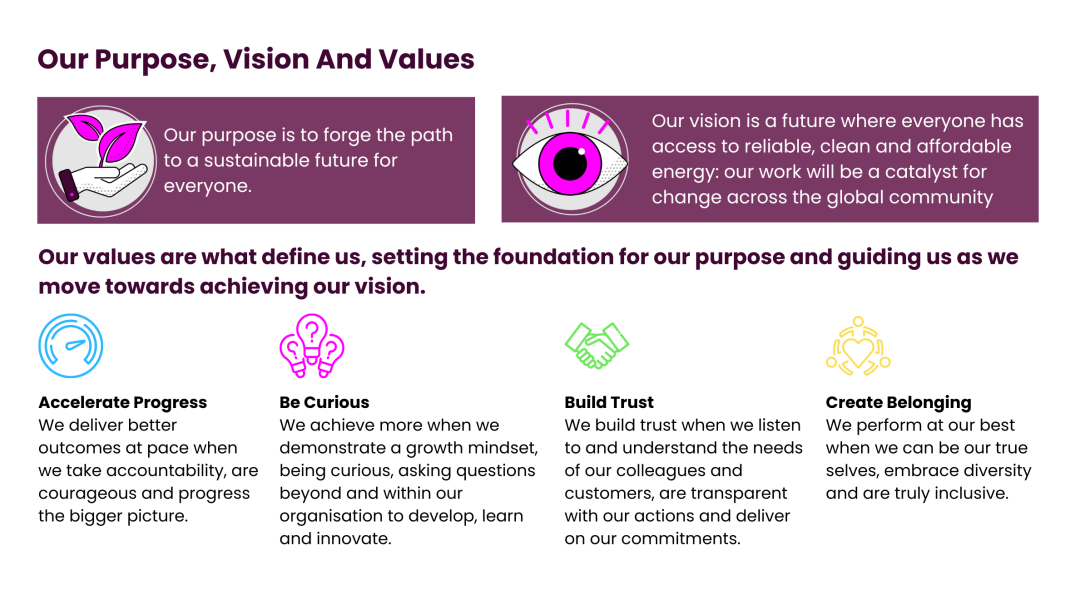 Our Purpose, Vision And Values

Our purpose is to forge the path to a sustainable future for everyone.

Our vision is a future where everyone has access to reliable, clean and affordable energy: our work will be a catalyst for change across the global community

Our values are what define us, setting the foundation for our purpose and guiding us as we move towards achieving our vision.

Accelerate Progress
We deliver better outcomes at pace when we take accountability, are courageous and progress the bigger picture.

Be Curious
We achieve more when we demonstrate a growth mindset, being curious, asking questions beyond and within our organisation to develop, learn and innovate.

Build Trust
We build trust when we listen to and understand the needs of our colleagues and customers, are transparent with our actions and deliver on our commitments.

Create Belonging
We perform at our best when we can be our true selves, embrace diversity and are truly inclusive.